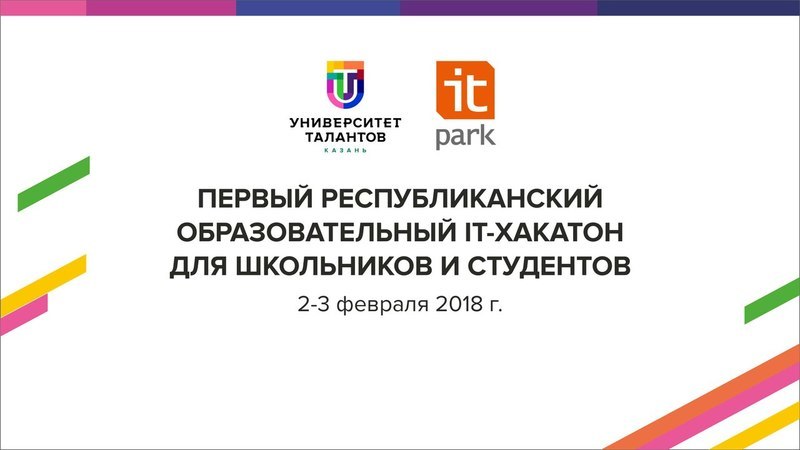 УНИВЕРСИТЕТ ТАЛАНТОВ
КАЗАНЬ

it
park

ПЕРВЫЙ РЕСПУБЛИКАНСКИЙ ОБРАЗОВАТЕЛЬНЫЙ IT-ХАКАТОН ДЛЯ ШКОЛЬНИКОВ И СТУДЕНТОВ

2-3 февраля 2018 г.